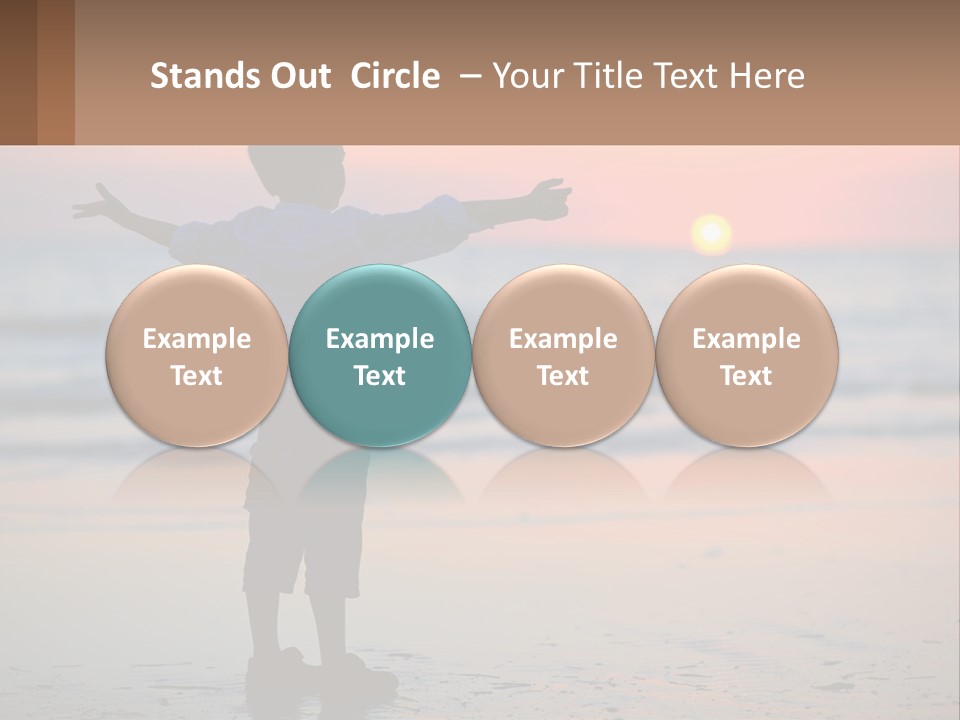 Stands Out Circle – Your Title Text Here

Example Text

Example Text

Example Text

Example Text